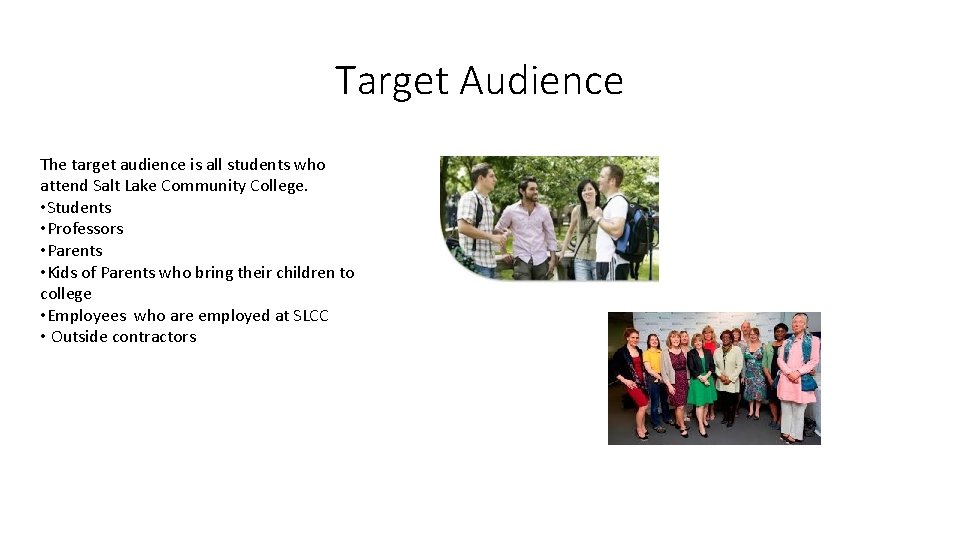 Target Audience

The target audience is all students who attend Salt Lake Community College.
•Students
•Professors
•Parents
•Kids of Parents who bring their children to college
•Employees who are employed at SLCC
• Outside contractors